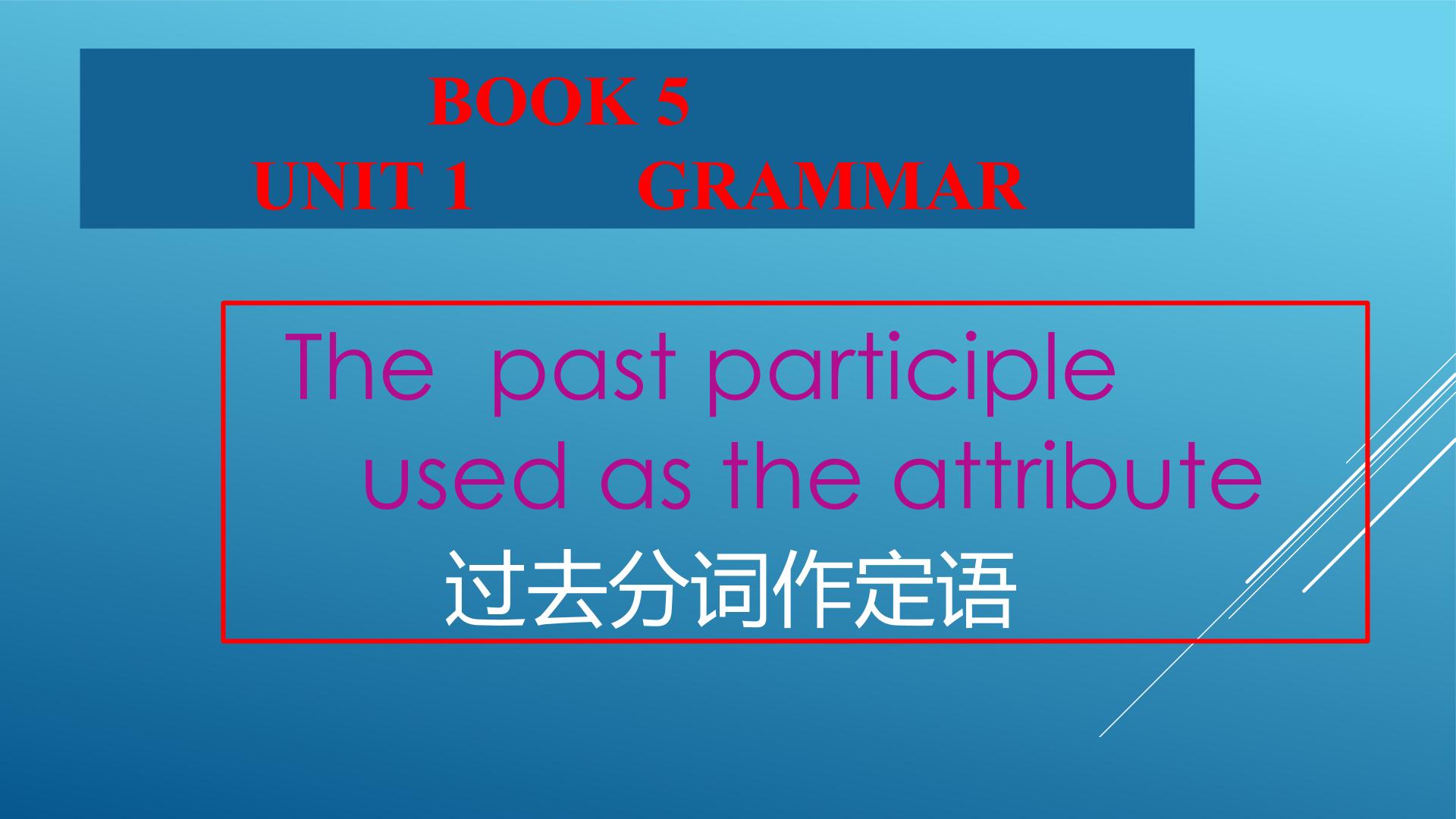 BOOK 5
UNIT 1 GRAMMAR

The past participle used as the attribute
过去分词作定语